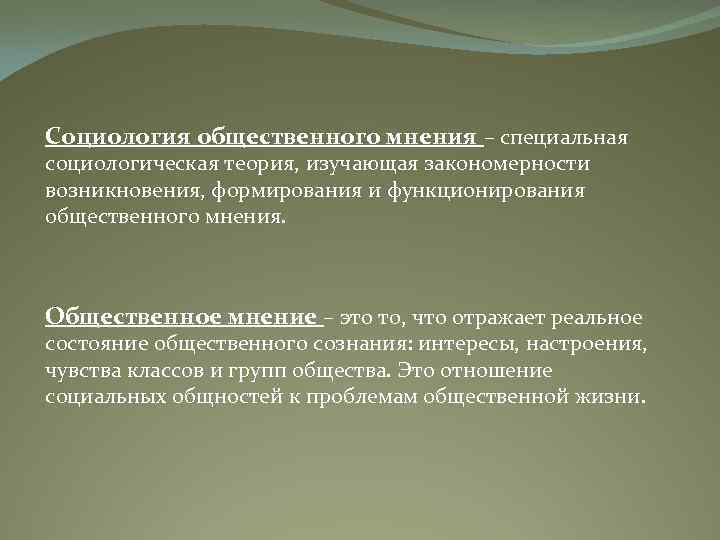 Социология общественного мнения – специальная социологическая теория, изучающая закономерности возникновения, формирования и функционирования общественного мнения.

Общественное мнение – это то, что отражает реальное состояние общественного сознания: интересы, настроения, чувства классов и групп общества. Это отношение социальных общностей к проблемам общественной жизни.